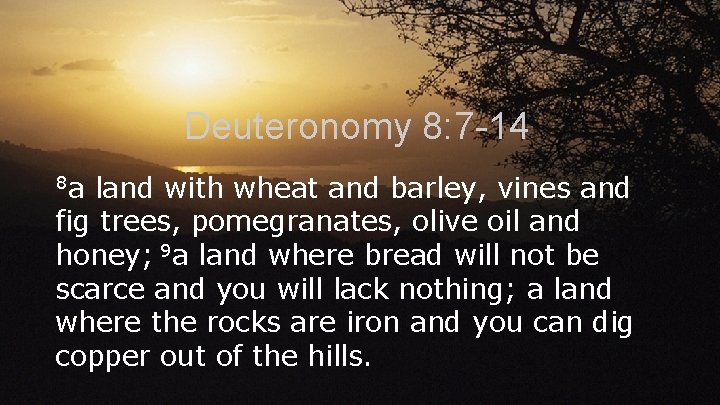 Deuteronomy 8:7-14

$^8$a land with wheat and barley, vines and fig trees, pomegranates, olive oil and honey; $^9$a land where bread will not be scarce and you will lack nothing; a land where the rocks are iron and you can dig copper out of the hills.